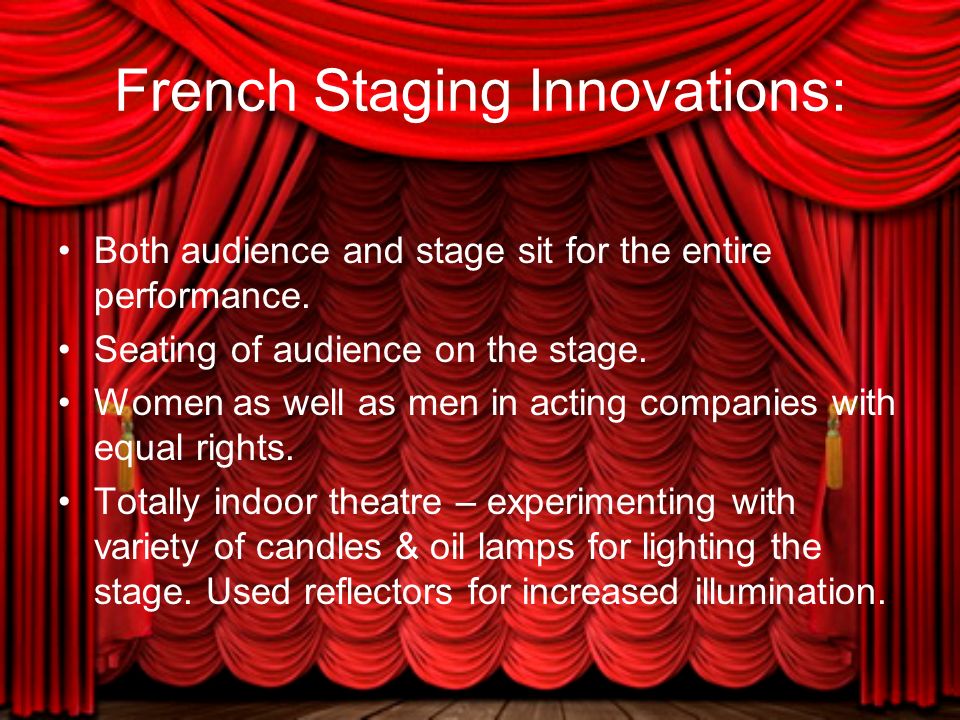 French Staging Innovations:

• Both audience and stage sit for the entire performance.
• Seating of audience on the stage.
• Women as well as men in acting companies with equal rights.
• Totally indoor theatre – experimenting with variety of candles & oil lamps for lighting the stage. Used reflectors for increased illumination.